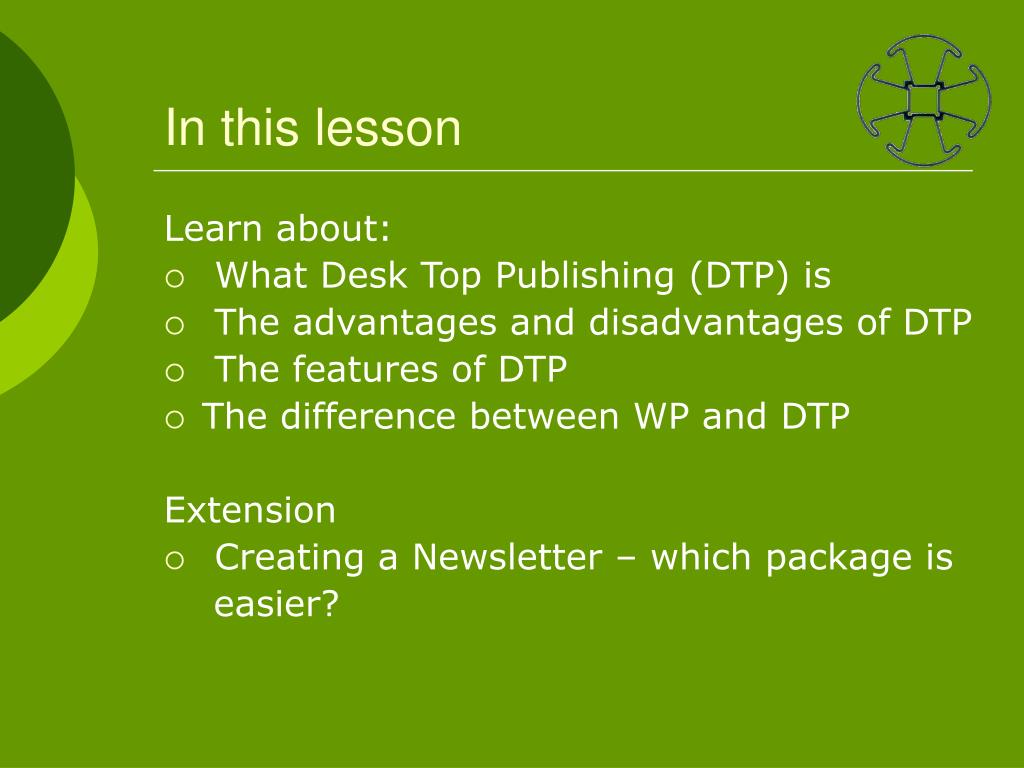 In this lesson

Learn about:
○ What Desk Top Publishing (DTP) is
○ The advantages and disadvantages of DTP
○ The features of DTP
○ The difference between WP and DTP

Extension
○ Creating a Newsletter – which package is easier?